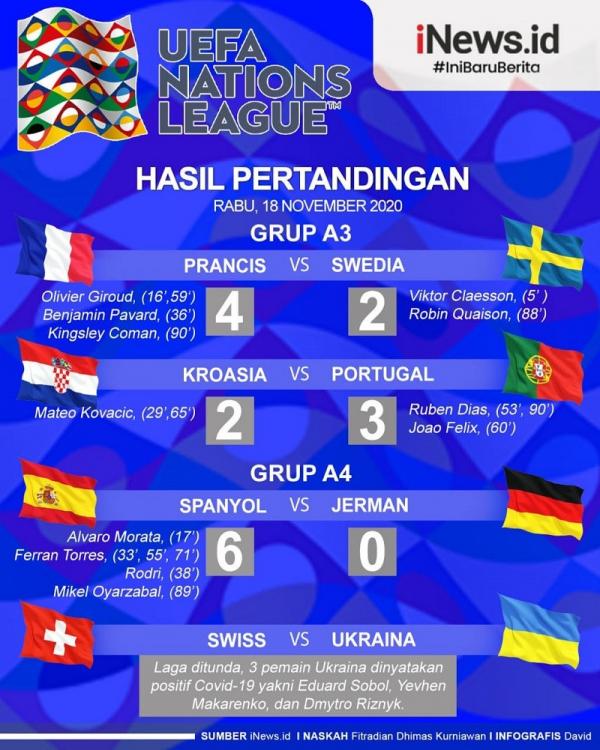 UEFA NATIONS LEAGUE™

iNews.id
#IniBaruBerita

HASIL PERTANDINGAN
RABU, 18 NOVEMBER 2020

GRUP A3

PRANCIS VS SWEDIA

Olivier Giroud, (16',59')
Benjamin Pavard, (36')
Kingsley Coman, (90')

4

2

Viktor Claesson, (5' )
Robin Quaison, (88')

KROASIA VS PORTUGAL

Mateo Kovacic, (29',65')

2

3

Ruben Dias, (53', 90')
Joao Felix, (60')

GRUP A4

SPANYOL VS JERMAN

Alvaro Morata, (17')
Ferran Torres, (33', 55', 71')
Rodri, (38')
Mikel Oyarzabal, (89')

6

0

SWISS VS UKRAINA

Laga ditunda, 3 pemain Ukraina dinyatakan positif Covid-19 yakni Eduard Sobol, Yevhen Makarenko, dan Dmytro Riznyk.

SUMBER iNews.id I NASKAH Fitradian Dhimas Kurniawan I INFOGRAFIS David